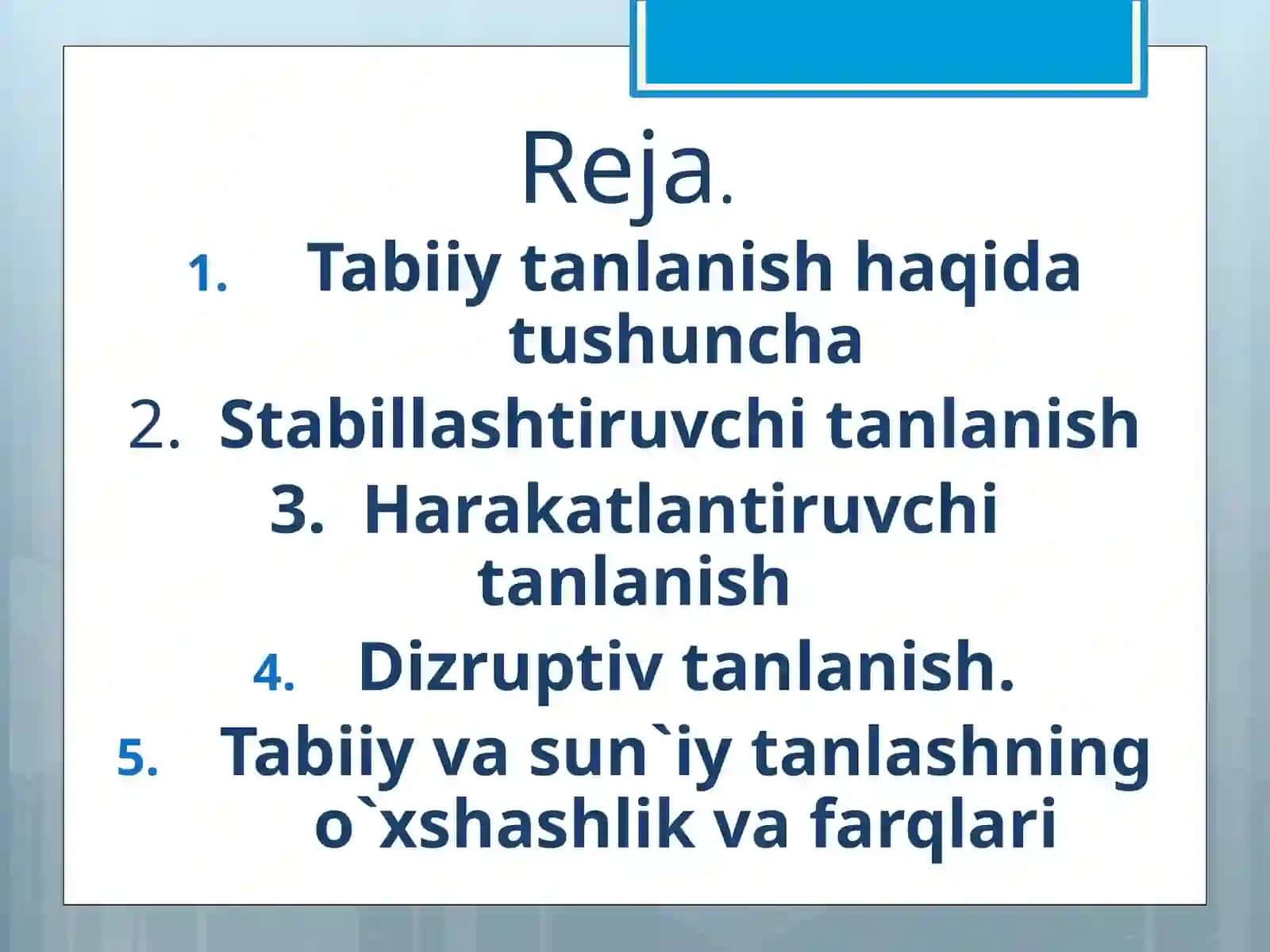 Reja.

1. Tabiiy tanlanish haqida tushuncha
2. Stabillashtiruvchi tanlanish
3. Harakatlantiruvchi tanlanish
4. Dizruptiv tanlanish.
5. Tabiiy va sun`iy tanlashning o`xshashlik va farqlari